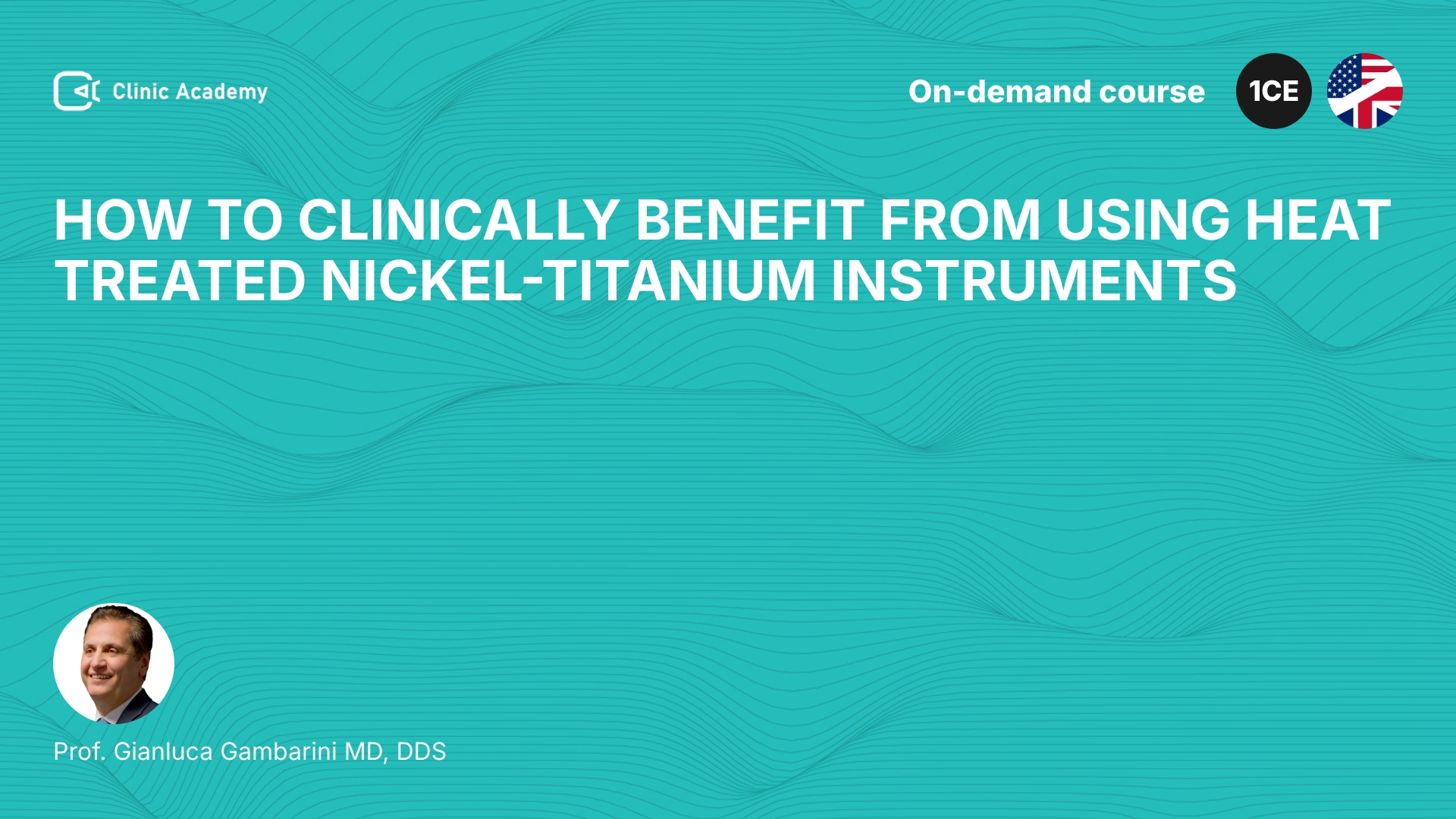 Clinic Academy

On-demand course

1CE

HOW TO CLINICALLY BENEFIT FROM USING HEAT TREATED NICKEL-TITANIUM INSTRUMENTS

Prof. Gianluca Gambarini MD, DDS